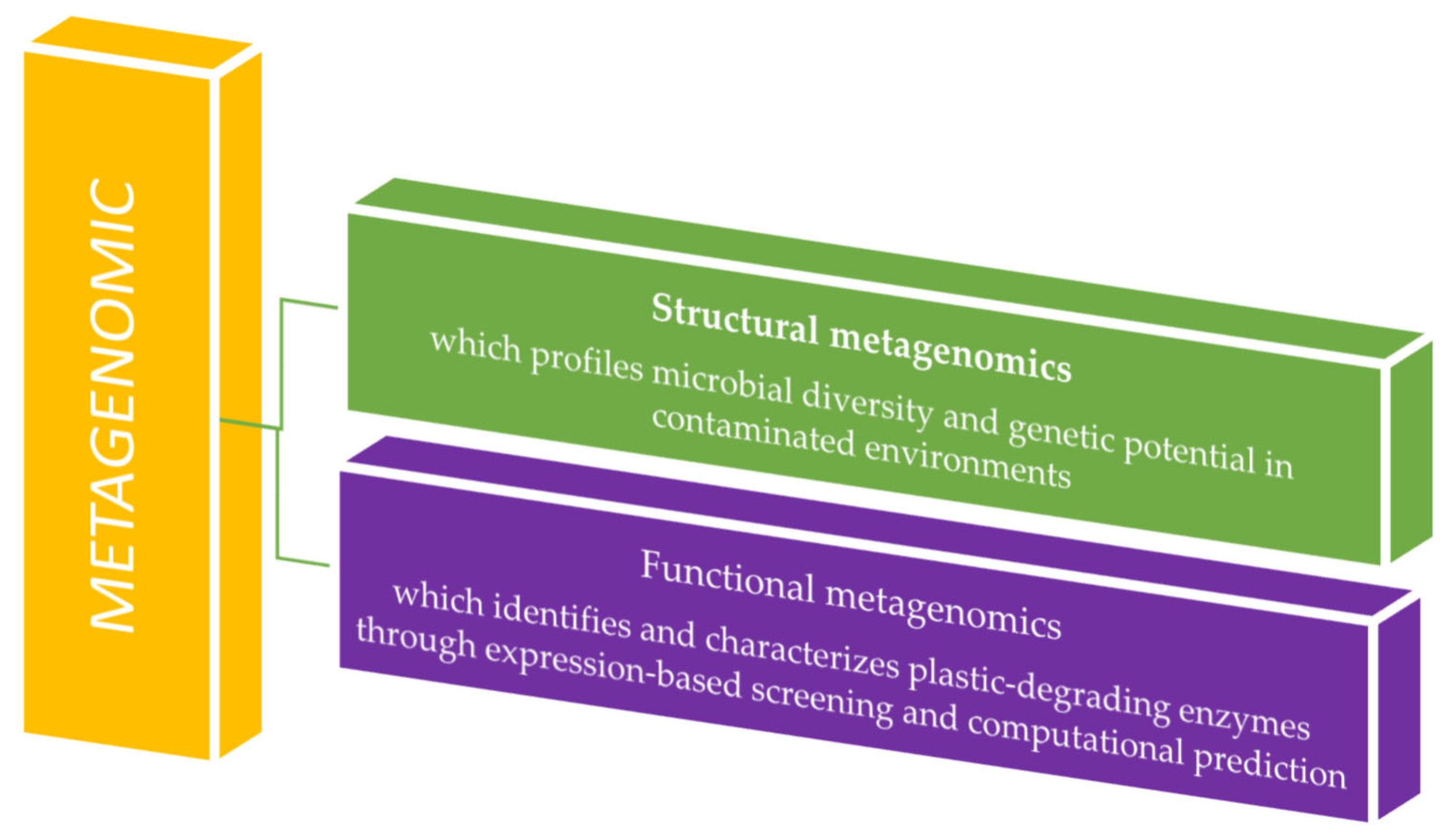 METAGENOMIC

Structural metagenomics
which profiles microbial diversity and genetic potential in contaminated environments

Functional metagenomics
which identifies and characterizes plastic-degrading enzymes through expression-based screening and computational prediction